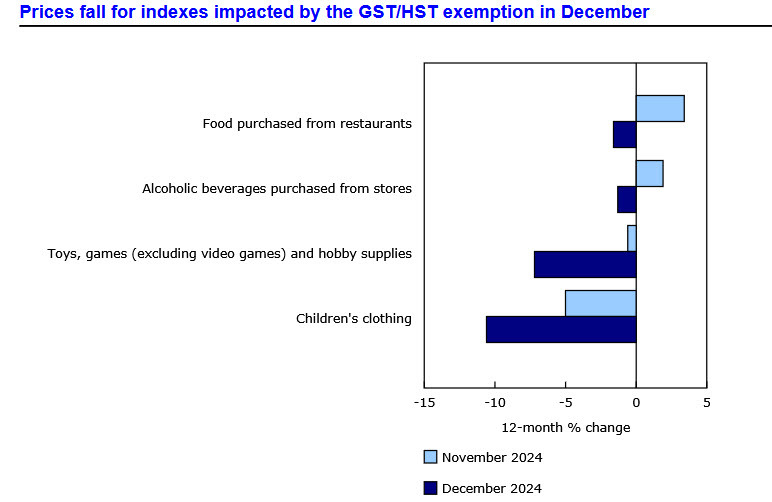 Prices fall for indexes impacted by the GST/HST exemption in December

Food purchased from restaurants

Alcoholic beverages purchased from stores

Toys, games (excluding video games) and hobby supplies

Children's clothing

-15 -10 -5 0 5

12-month % change

November 2024

December 2024